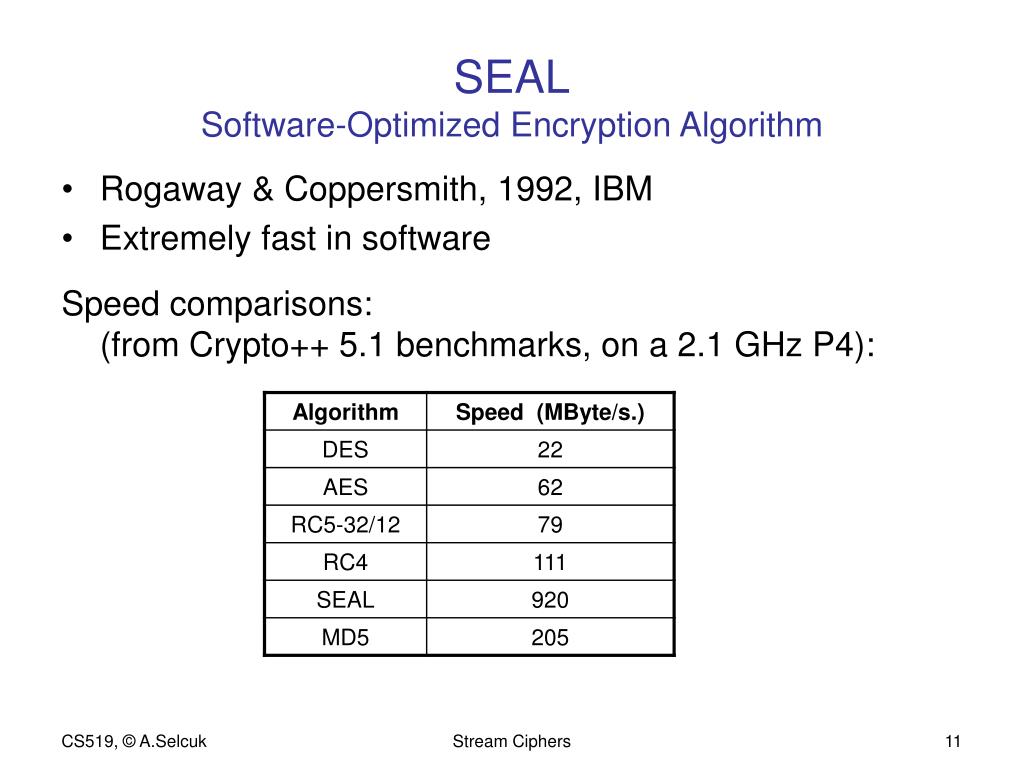 SEAL
Software-Optimized Encryption Algorithm

• Rogaway & Coppersmith, 1992, IBM
• Extremely fast in software

Speed comparisons:
(from Crypto++ 5.1 benchmarks, on a 2.1 GHz P4):

| Algorithm | Speed (MByte/s.) |
|---|---|
| DES | 22 |
| AES | 62 |
| RC5-32/12 | 79 |
| RC4 | 111 |
| SEAL | 920 |
| MD5 | 205 |

CS519, © A.Selcuk

Stream Ciphers

11